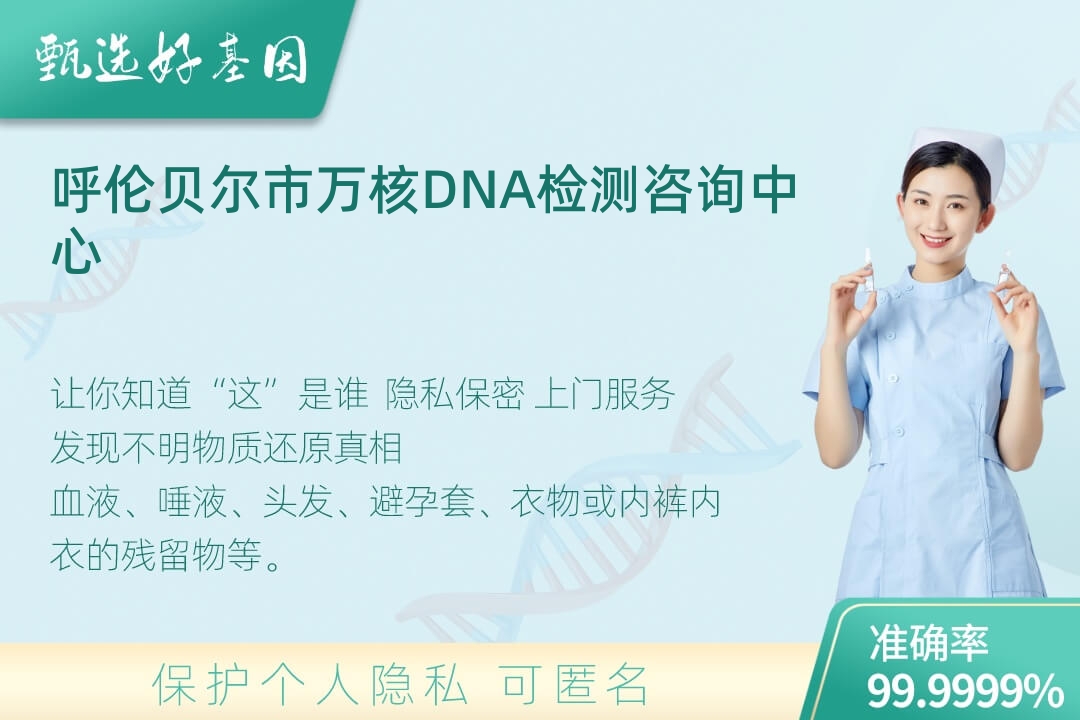 甄选好基因

呼伦贝尔市万核DNA检测咨询中心

让你知道“这”是谁 隐私保密 上门服务
发现不明物质还原真相
血液、唾液、头发、避孕套、衣物或内裤内衣的残留物等。

保护个人隐私 可匿名

准确率
99.9999%